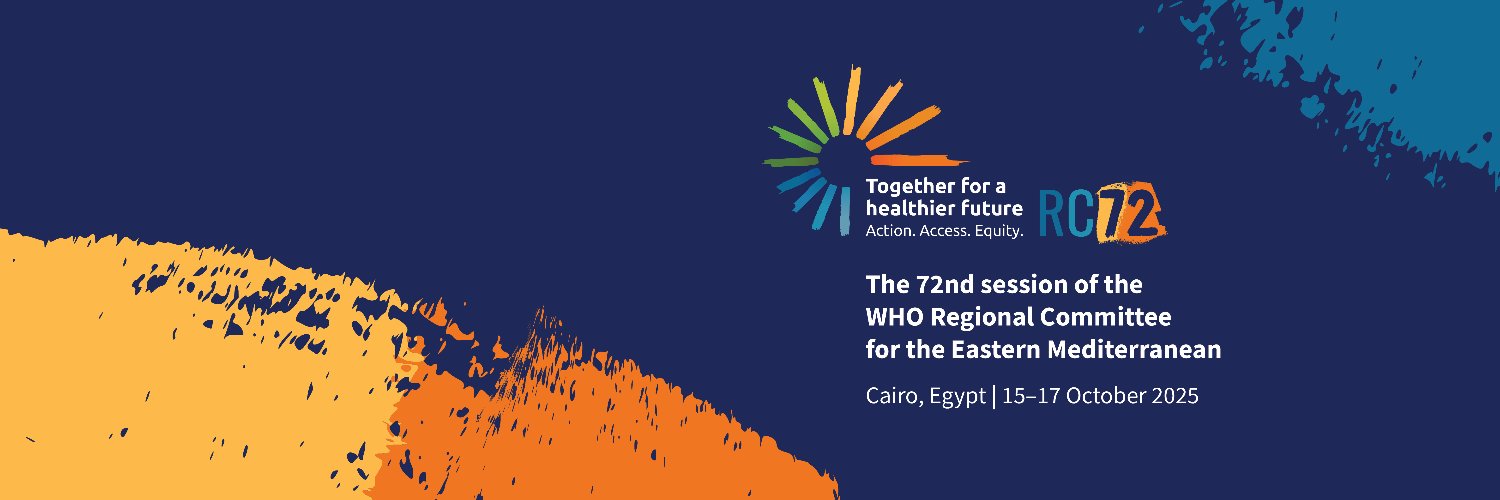 Together for a healthier future
Action. Access. Equity.

RC72

The 72nd session of the WHO Regional Committee for the Eastern Mediterranean

Cairo, Egypt | 15–17 October 2025